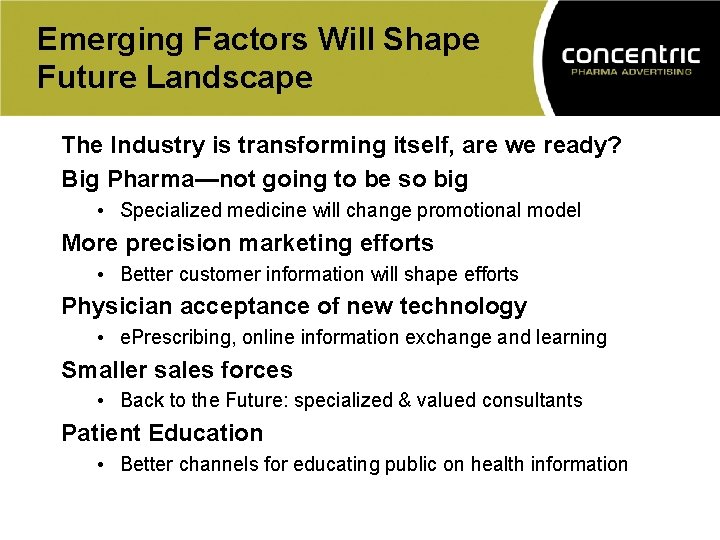 Emerging Factors Will Shape Future Landscape

concentric
PHARMA ADVERTISING

The Industry is transforming itself, are we ready?

Big Pharma—not going to be so big

• Specialized medicine will change promotional model

More precision marketing efforts

• Better customer information will shape efforts

Physician acceptance of new technology

• ePrescribing, online information exchange and learning

Smaller sales forces

• Back to the Future: specialized & valued consultants

Patient Education

• Better channels for educating public on health information